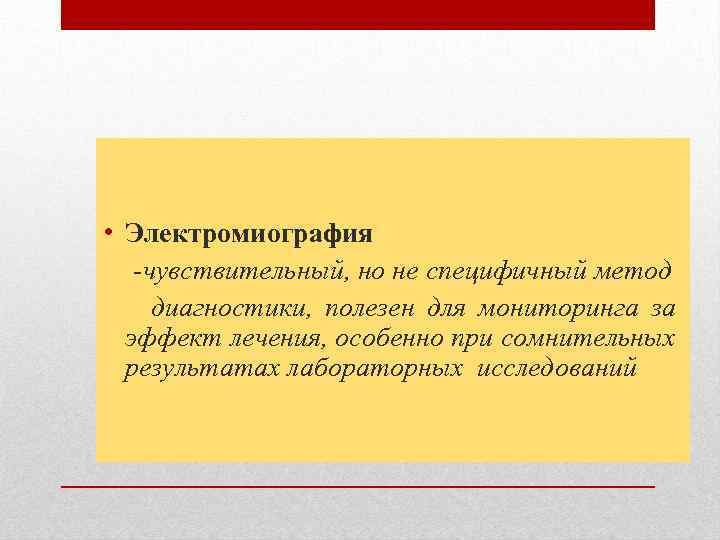 • Электромиография

-чувствительный, но не специфичный метод диагностики, полезен для мониторинга за эффект лечения, особенно при сомнительных результатах лабораторных исследований